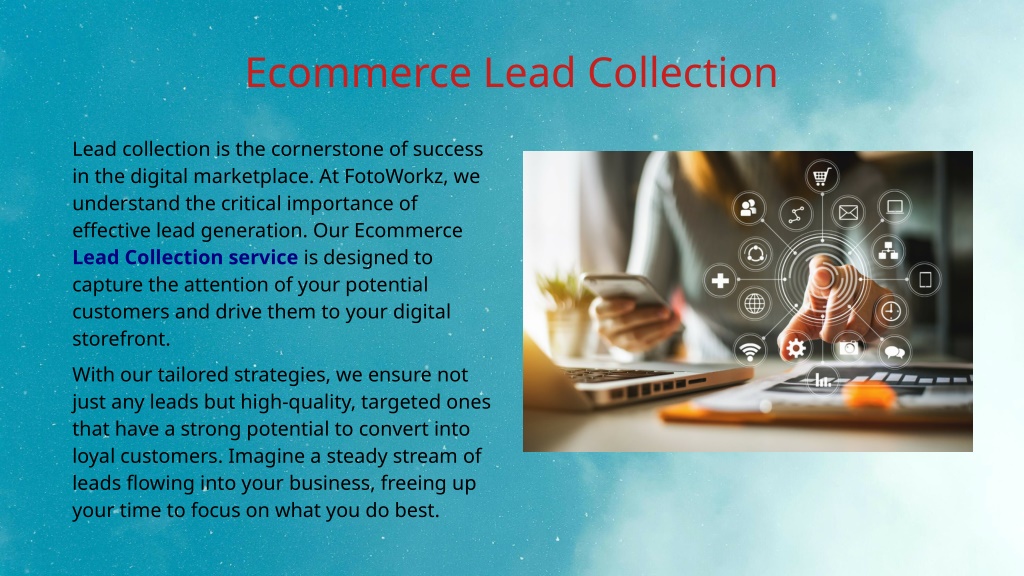 Ecommerce Lead Collection

Lead collection is the cornerstone of success in the digital marketplace. At FotoWorkz, we understand the critical importance of effective lead generation. Our Ecommerce Lead Collection service is designed to capture the attention of your potential customers and drive them to your digital storefront.

With our tailored strategies, we ensure not just any leads but high-quality, targeted ones that have a strong potential to convert into loyal customers. Imagine a steady stream of leads flowing into your business, freeing up your time to focus on what you do best.